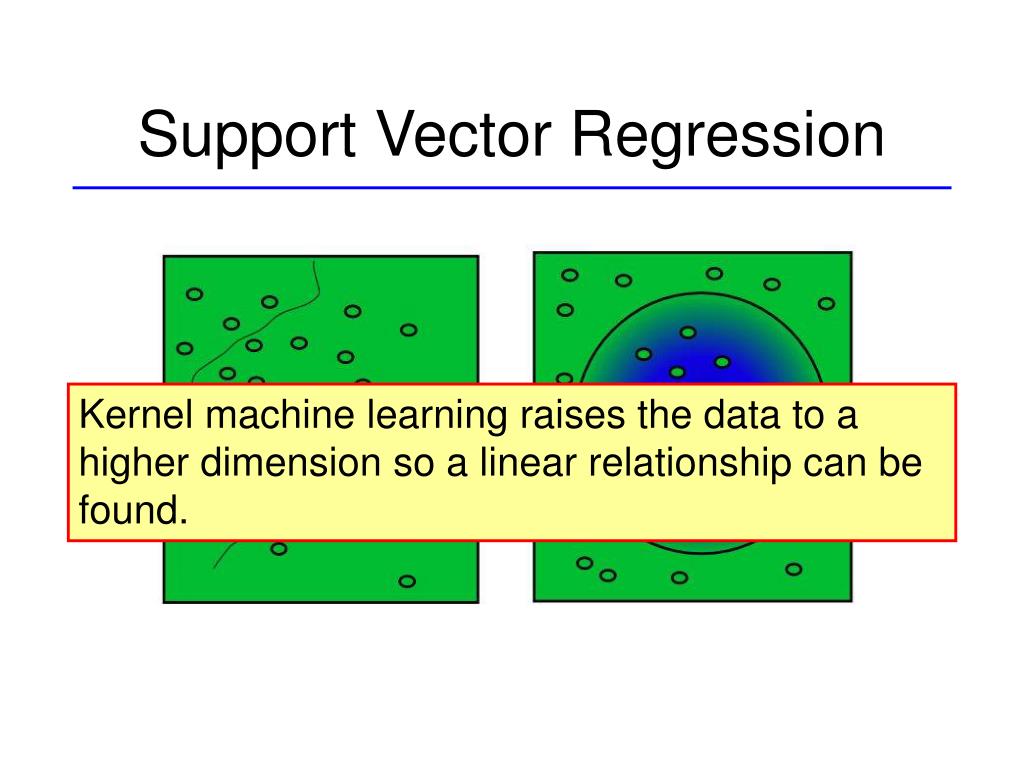 Support Vector Regression

Kernel machine learning raises the data to a higher dimension so a linear relationship can be found.